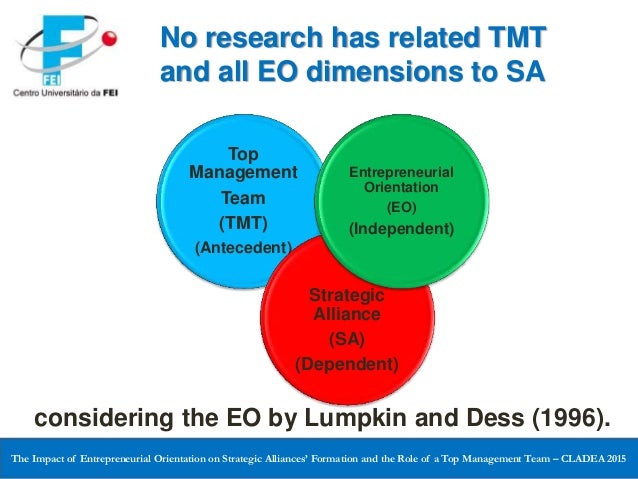 FEI
Centro Universitário da FEI

No research has related TMT and all EO dimensions to SA

Top Management Team (TMT) (Antecedent)

Entrepreneurial Orientation (EO) (Independent)

Strategic Alliance (SA) (Dependent)

considering the EO by Lumpkin and Dess (1996).

The Impact of Entrepreneurial Orientation on Strategic Alliances' Formation and the Role of a Top Management Team – CLADEA 2015